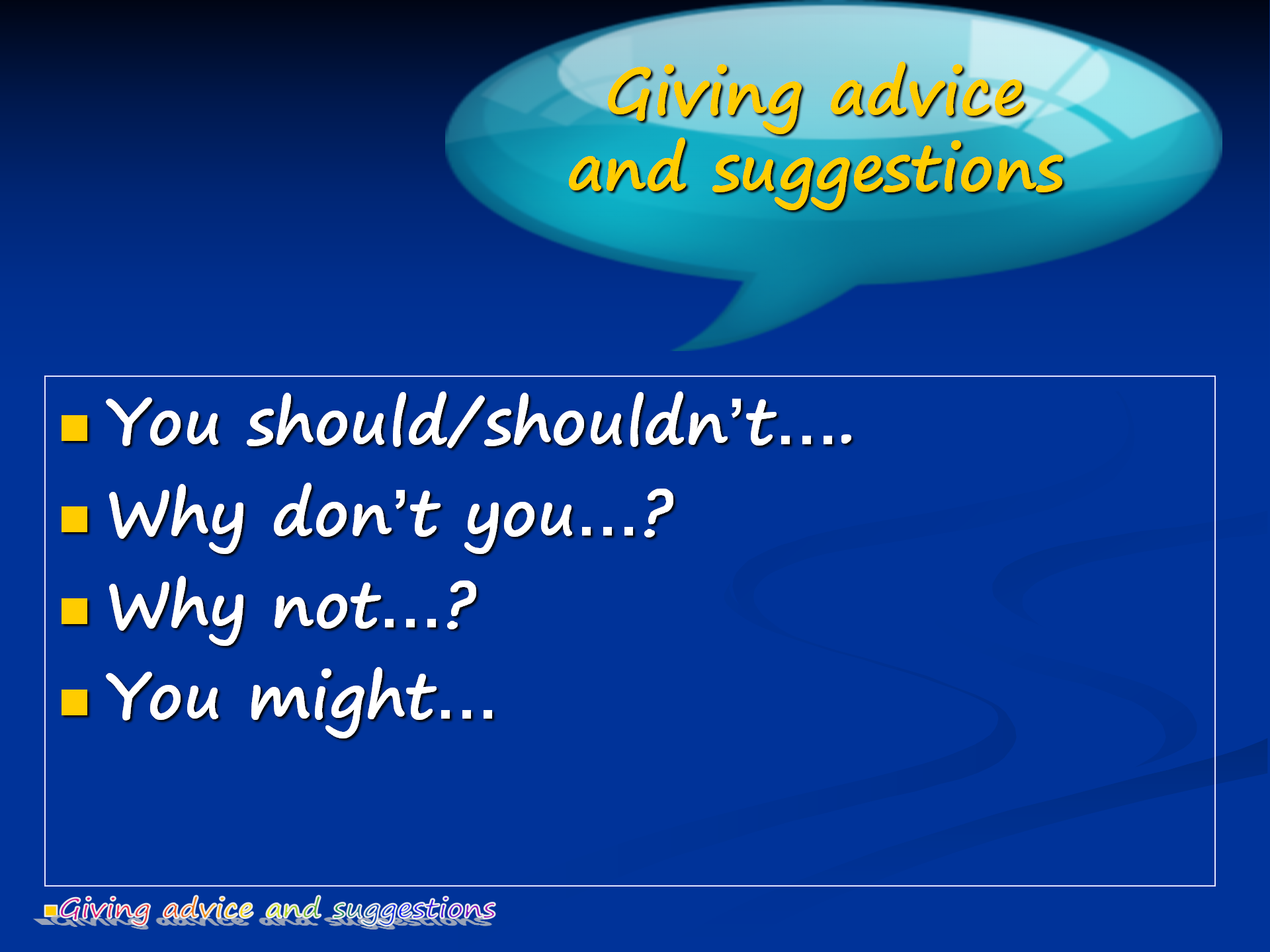 Giving advice and suggestions

- You should/shouldn't....
- Why don't you...?
- Why not...?
- You might...

Giving advice and suggestions